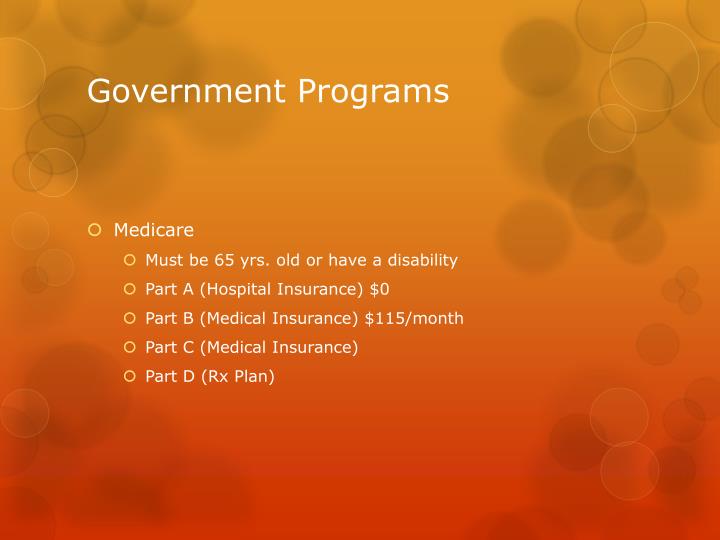 Government Programs

Medicare

Must be 65 yrs. old or have a disability

Part A (Hospital Insurance) \$0

Part B (Medical Insurance) \$115/month

Part C (Medical Insurance)

Part D (Rx Plan)